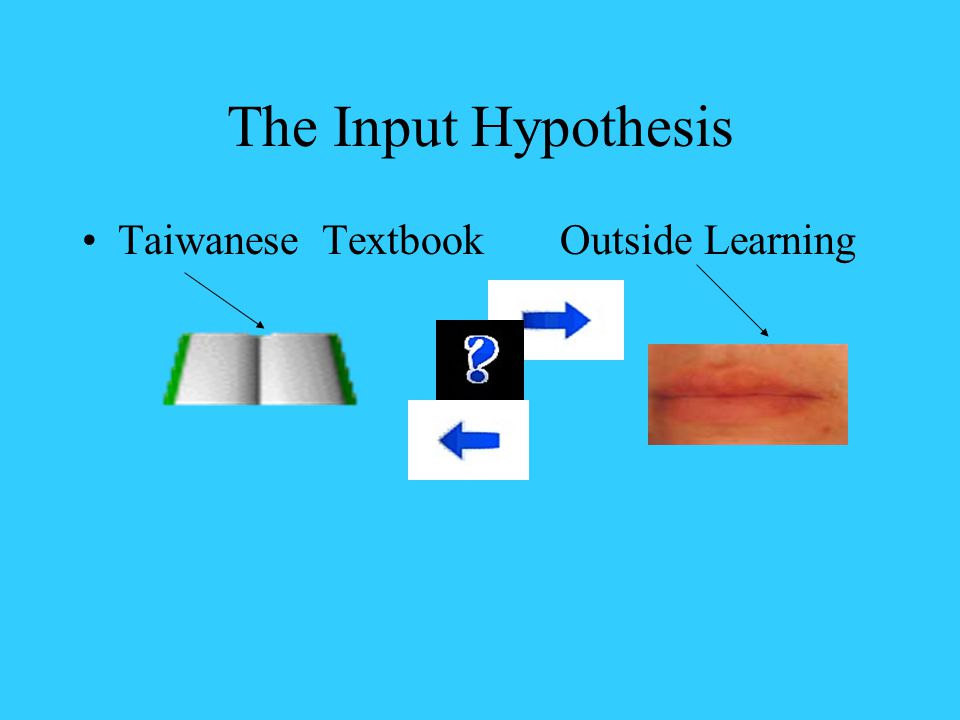 The Input Hypothesis

• Taiwanese Textbook Outside Learning

?